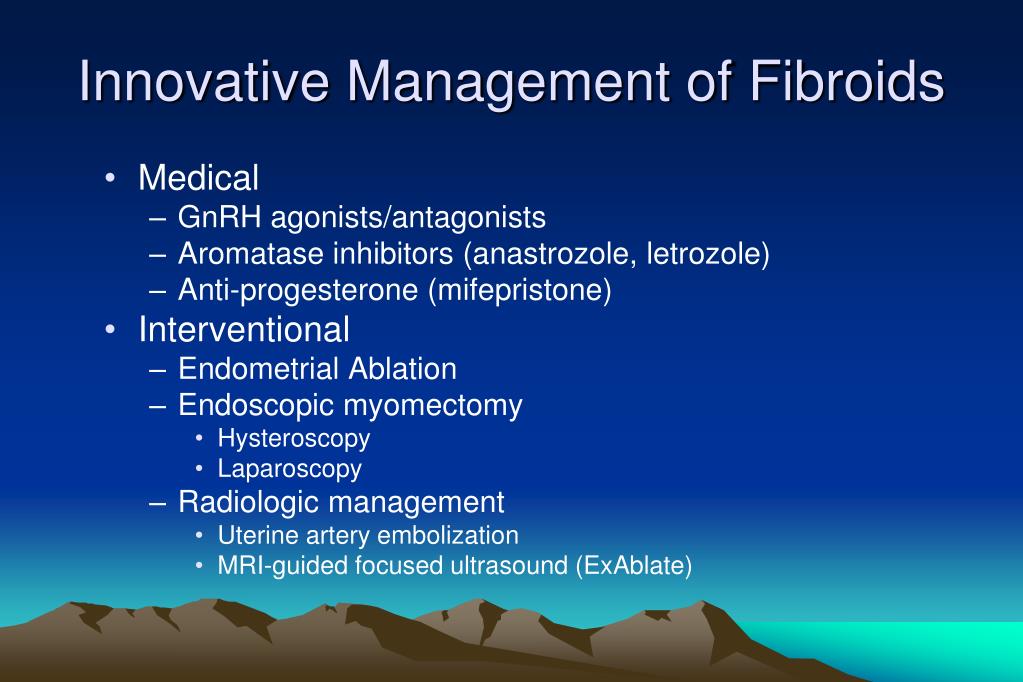 Innovative Management of Fibroids

• Medical
– GnRH agonists/antagonists
– Aromatase inhibitors (anastrozole, letrozole)
– Anti-progesterone (mifepristone)
• Interventional
– Endometrial Ablation
– Endoscopic myomectomy
• Hysteroscopy
• Laparoscopy
– Radiologic management
• Uterine artery embolization
• MRI-guided focused ultrasound (ExAblate)